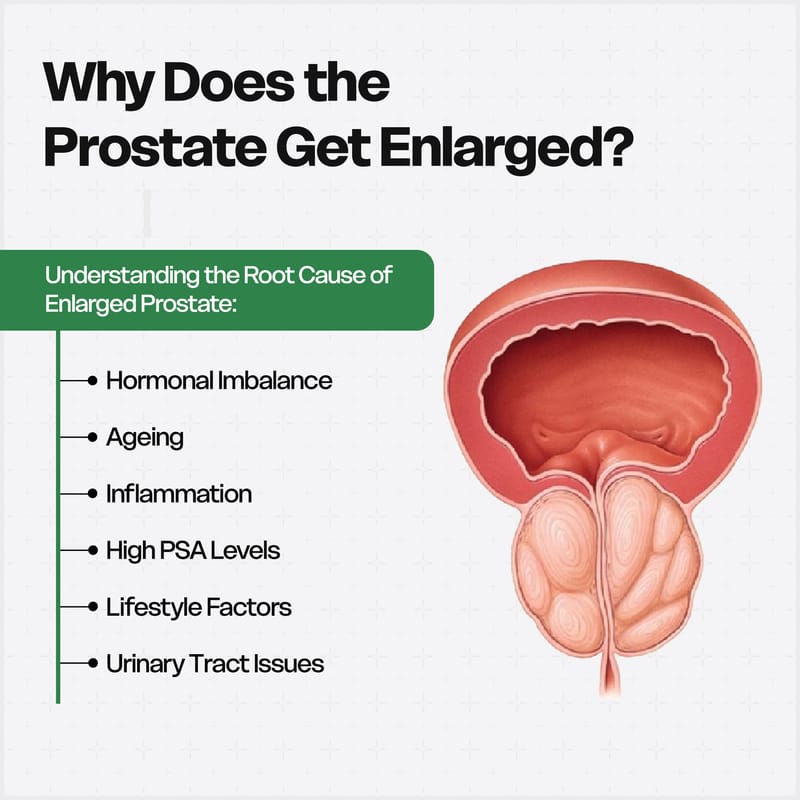 Why Does the Prostate Get Enlarged?

Understanding the Root Cause of Enlarged Prostate:

Hormonal Imbalance

Ageing

Inflammation

High PSA Levels

Lifestyle Factors

Urinary Tract Issues